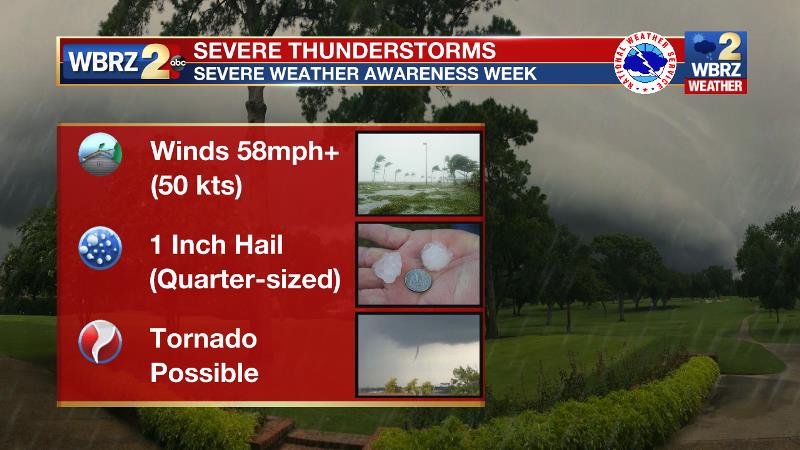 WBRZ 2 abc
SEVERE THUNDERSTORMS
SEVERE WEATHER AWARENESS WEEK
NATIONAL WEATHER SERVICE
2 WBRZ WEATHER

Winds 58mph+ (50 kts)

1 Inch Hail (Quarter-sized)

Tornado Possible